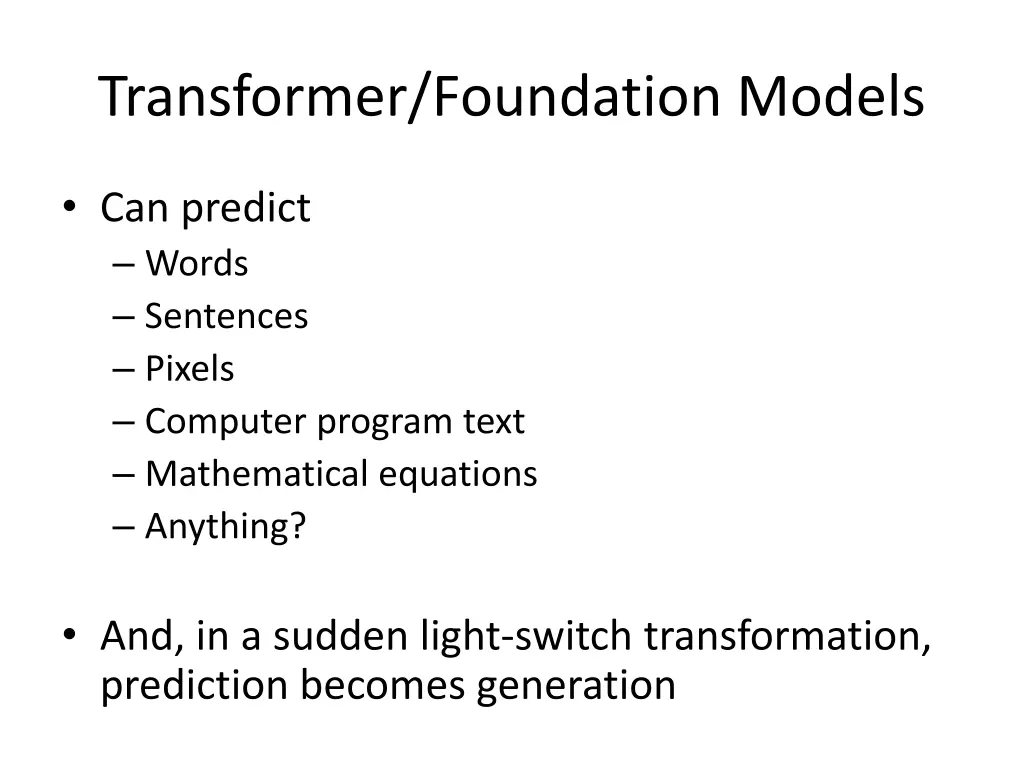 Transformer/Foundation Models

• Can predict
– Words
– Sentences
– Pixels
– Computer program text
– Mathematical equations
– Anything?

• And, in a sudden light-switch transformation, prediction becomes generation